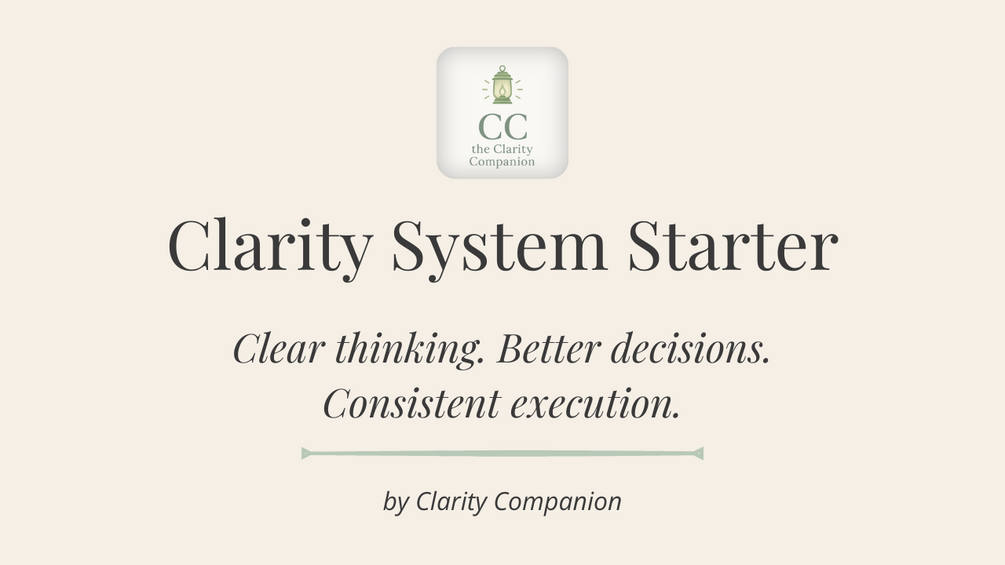 CC
the Clarity Companion

Clarity System Starter

Clear thinking. Better decisions. Consistent execution.

by Clarity Companion